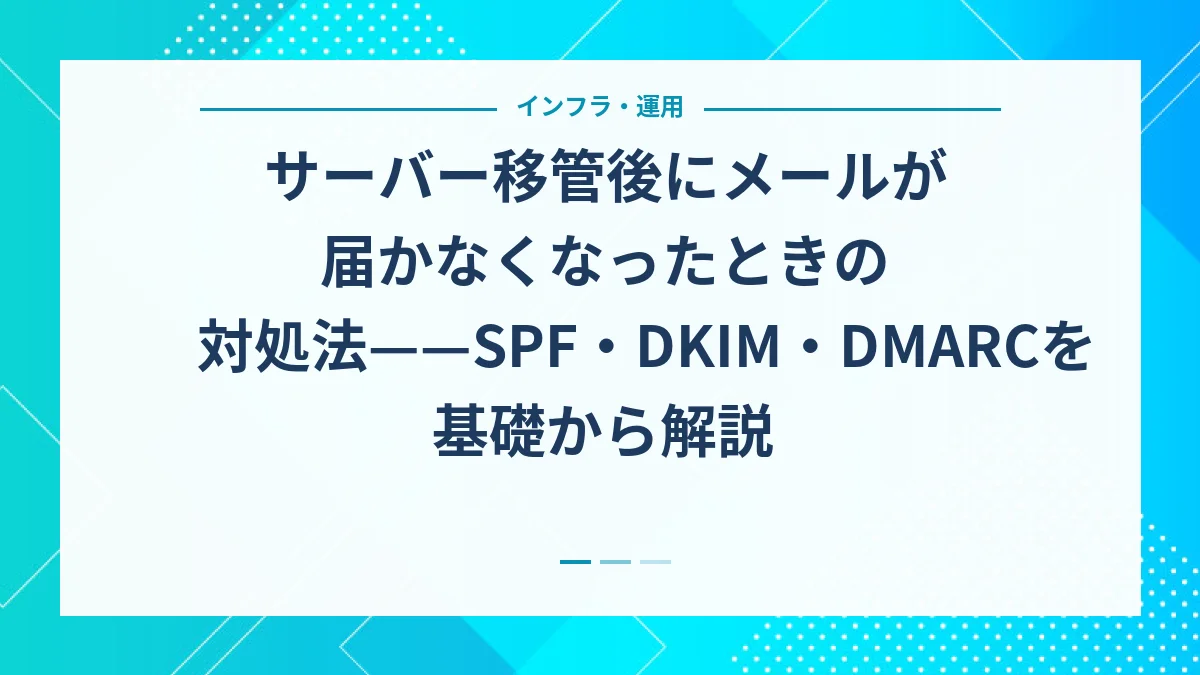 インフラ・運用

サーバー移管後にメールが届かなくなったときの対処法——SPF・DKIM・DMARCを基礎から解説